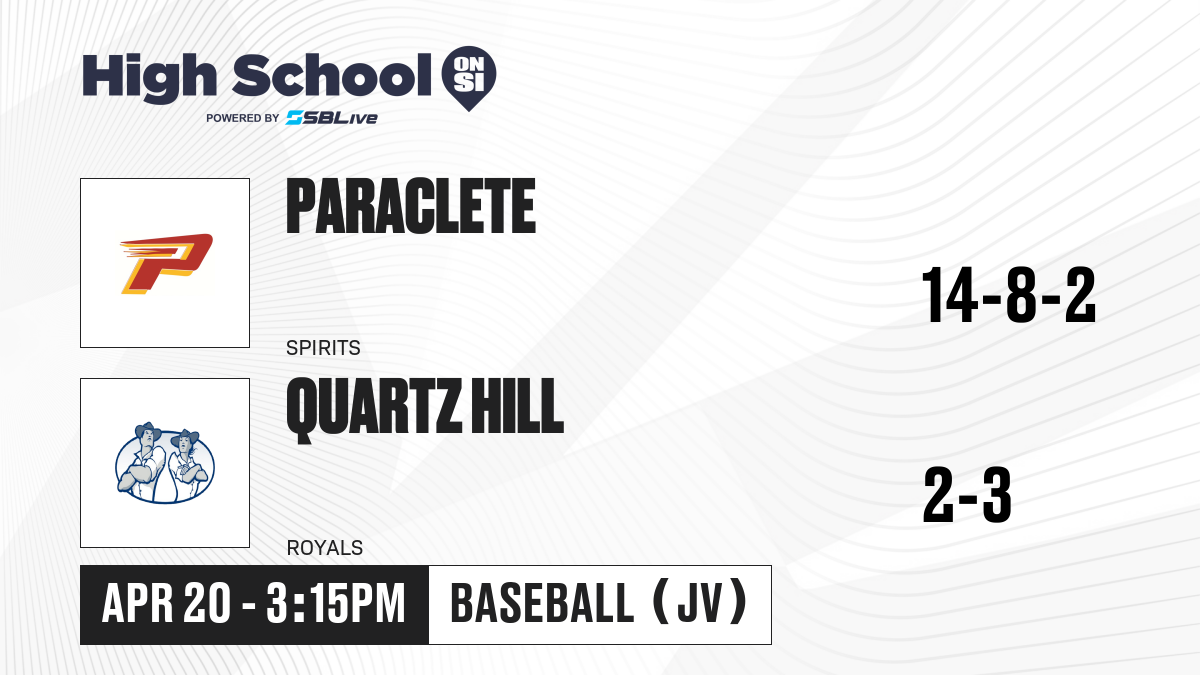 High School ON SI
POWERED BY SBLive

PARACLETE
SPIRITS
14-8-2

QUARTZ HILL
ROYALS
2-3

APR 20 - 3:15PM
BASEBALL (JV)